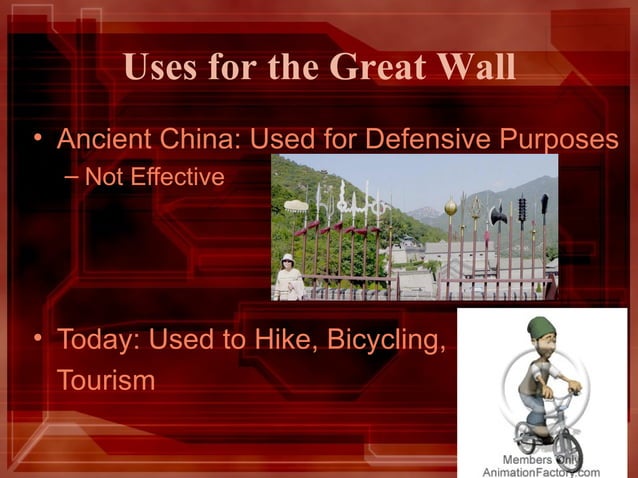 Uses for the Great Wall

• Ancient China: Used for Defensive Purposes
– Not Effective

• Today: Used to Hike, Bicycling, Tourism

Members Only
AnimationFactory.com